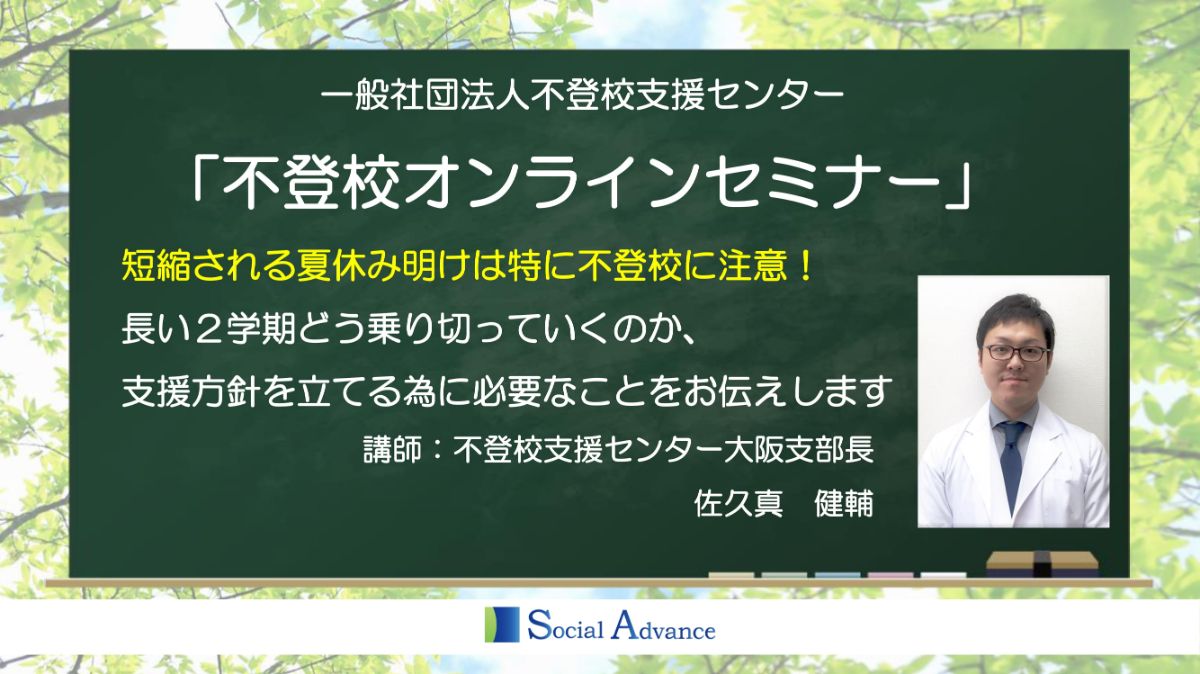 一般社団法人不登校支援センター

「不登校オンラインセミナー」

短縮される夏休み明けは特に不登校に注意！
長い２学期どう乗り切っていくのか、
支援方針を立てる為に必要なことをお伝えします

講師：不登校支援センター大阪支部長
佐久真　健輔

Social Advance